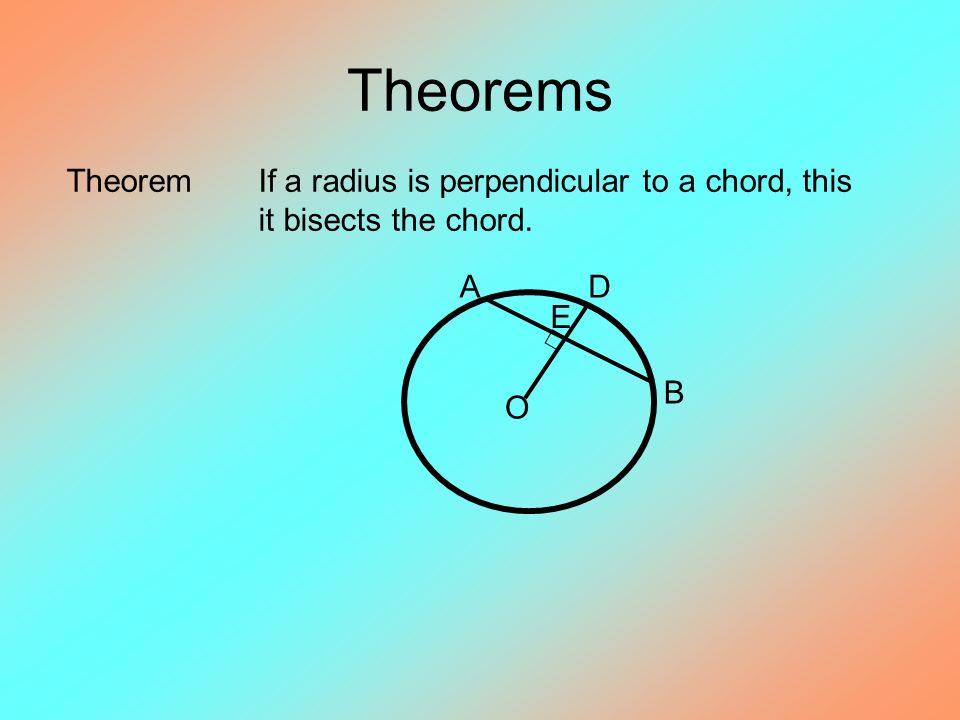 Theorems

Theorem If a radius is perpendicular to a chord, this it bisects the chord.

A
D
E
B
O